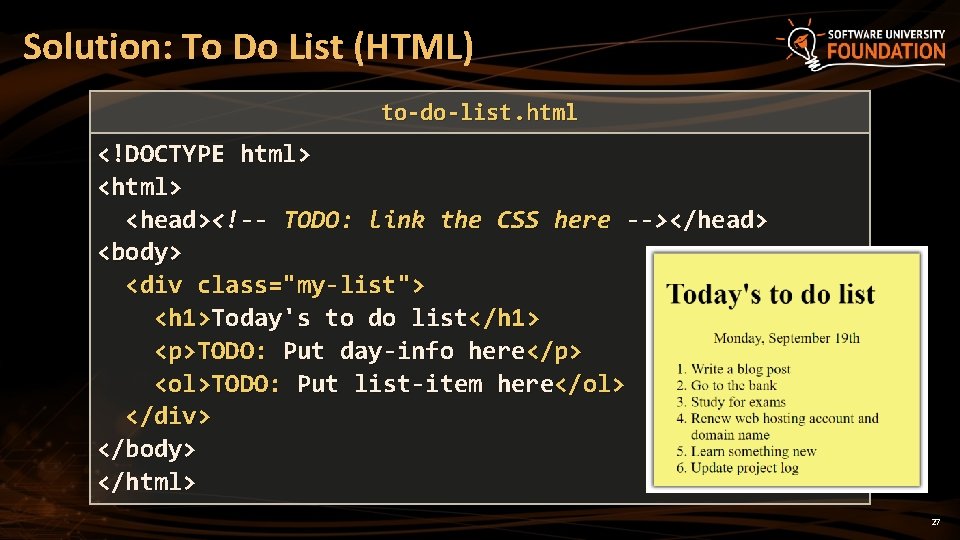 Solution: To Do List (HTML)

SOFTWARE UNIVERSITY
FOUNDATION

to-do-list.html

<!DOCTYPE html>
<html>
  <head><!-- TODO: link the CSS here --></head>
<body>
  <div class="my-list">
    <h1>Today's to do list</h1>
    <p>TODO: Put day-info here</p>
    <ol>TODO: Put list-item here</ol>
  </div>
</body>
</html>

Today's to do list

Monday, September 19th

1. Write a blog post
2. Go to the bank
3. Study for exams
4. Renew web hosting account and domain name
5. Learn something new
6. Update project log

27